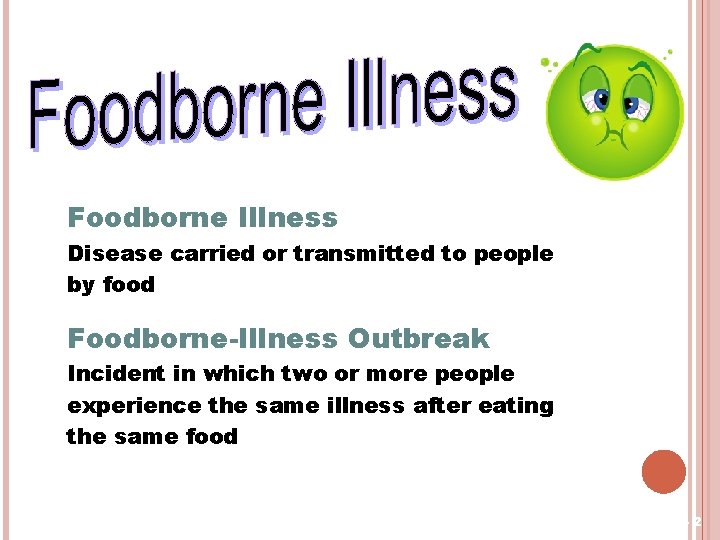 Foodborne Illness

Foodborne Illness
Disease carried or transmitted to people by food

Foodborne-Illness Outbreak
Incident in which two or more people experience the same illness after eating the same food

2